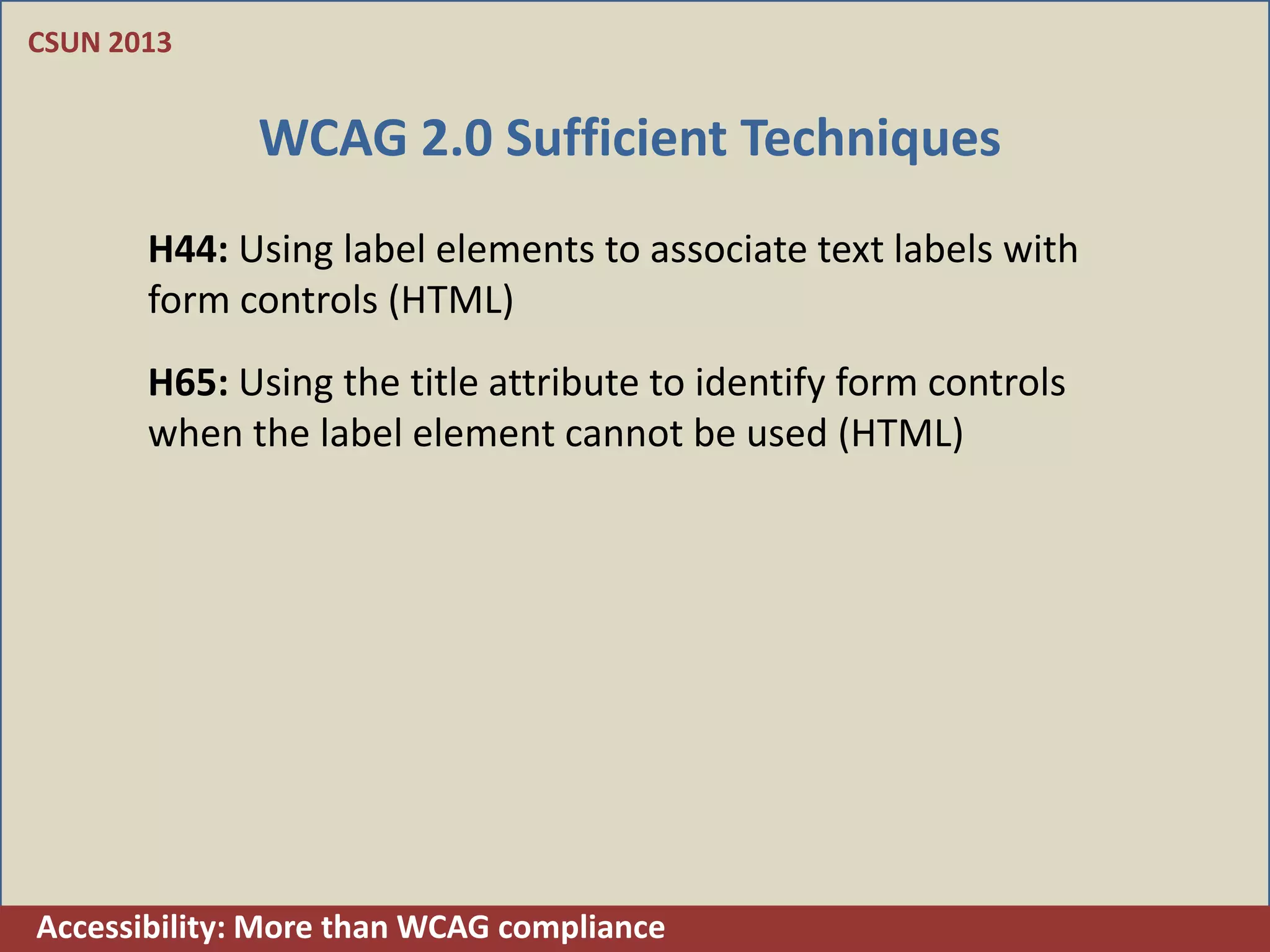 CSUN 2013

WCAG 2.0 Sufficient Techniques

H44: Using label elements to associate text labels with form controls (HTML)

H65: Using the title attribute to identify form controls when the label element cannot be used (HTML)

Accessibility: More than WCAG compliance